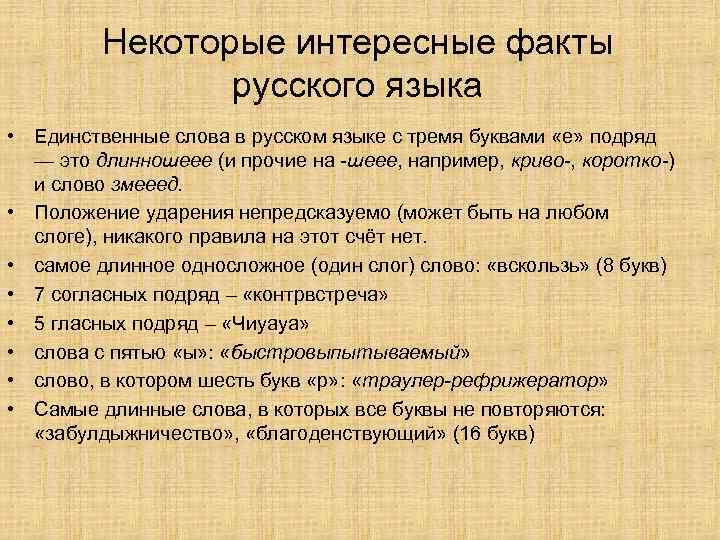 Некоторые интересные факты русского языка

• Единственные слова в русском языке с тремя буквами «е» подряд — это длинношеее (и прочие на -шеее, например, криво-, коротко-) и слово змееед.
• Положение ударения непредсказуемо (может быть на любом слоге), никакого правила на этот счёт нет.
• самое длинное односложное (один слог) слово: «вскользь» (8 букв)
• 7 согласных подряд – «контрвстреча»
• 5 гласных подряд – «Чиуауа»
• слова с пятью «ы»: «быстровыпытываемый»
• слово, в котором шесть букв «р»: «траулер-рефрижератор»
• Самые длинные слова, в которых все буквы не повторяются: «забулдыжничество», «благоденствующий» (16 букв)